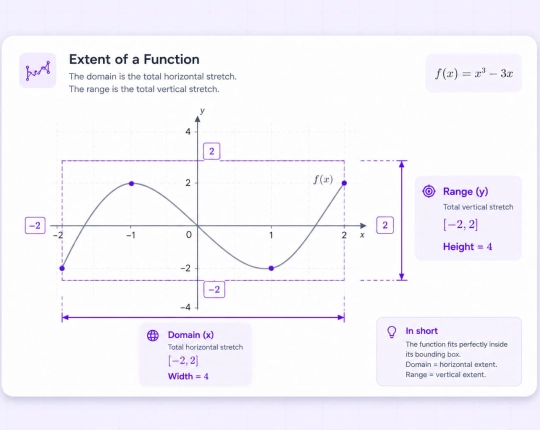 Extent of a Function

The domain is the total horizontal stretch.
The range is the total vertical stretch.

$f(x) = x^3 - 3x$

y

4

2

2

$f(x)$

−2

−2

−1

0

1

2

x

2

−2

−2

−4

Range (y)

Total vertical stretch

$[-2, 2]$

Height = 4

Domain (x)

Total horizontal stretch

$[-2, 2]$

Width = 4

In short

The function fits perfectly inside its bounding box.
Domain = horizontal extent.
Range = vertical extent.